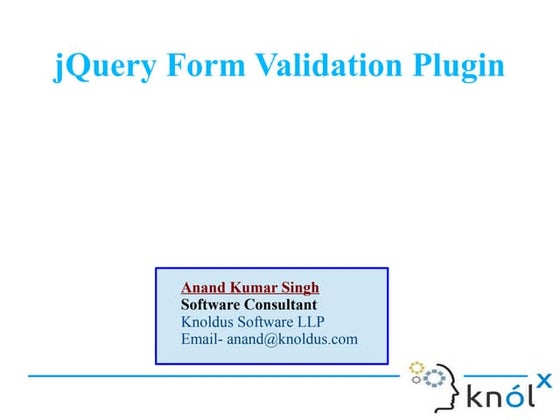 jQuery Form Validation Plugin

Anand Kumar Singh
Software Consultant
Knoldus Software LLP
Email- anand@knoldus.com

knólx